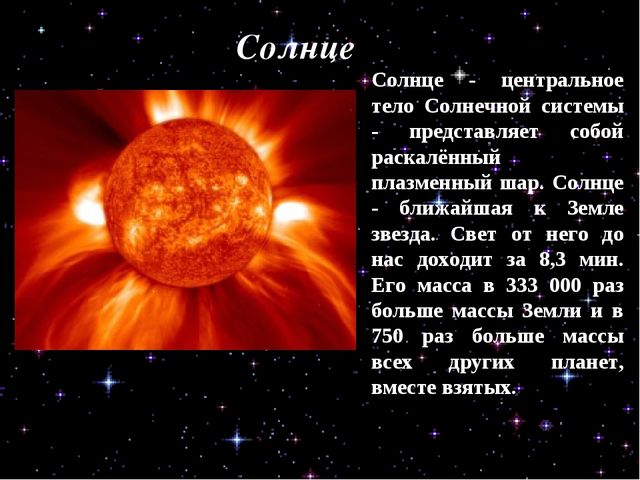 Солнце

Солнце - центральное тело Солнечной системы - представляет собой раскалённый плазменный шар. Солнце - ближайшая к Земле звезда. Свет от него до нас доходит за 8,3 мин. Его масса в 333 000 раз больше массы Земли и в 750 раз больше массы всех других планет, вместе взятых.